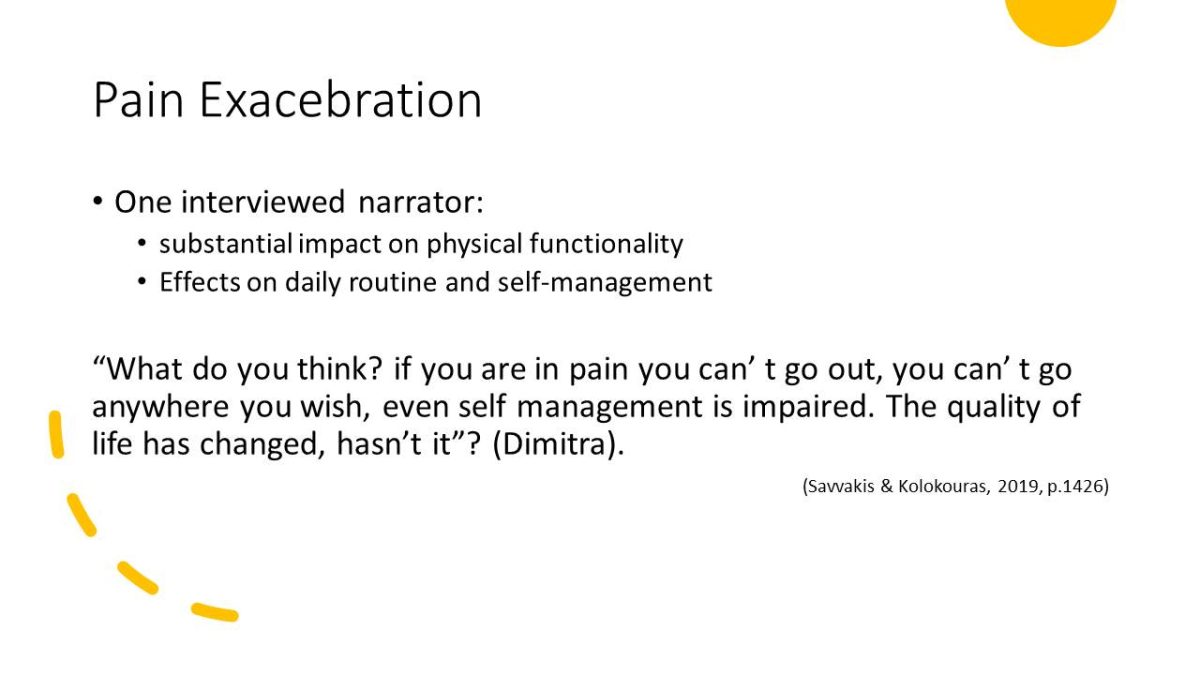 Pain Exacebration

• One interviewed narrator:
  • substantial impact on physical functionality
  • Effects on daily routine and self-management

“What do you think? if you are in pain you can’ t go out, you can’ t go anywhere you wish, even self management is impaired. The quality of life has changed, hasn’t it”? (Dimitra).

(Savvakis & Kolokouras, 2019, p.1426)